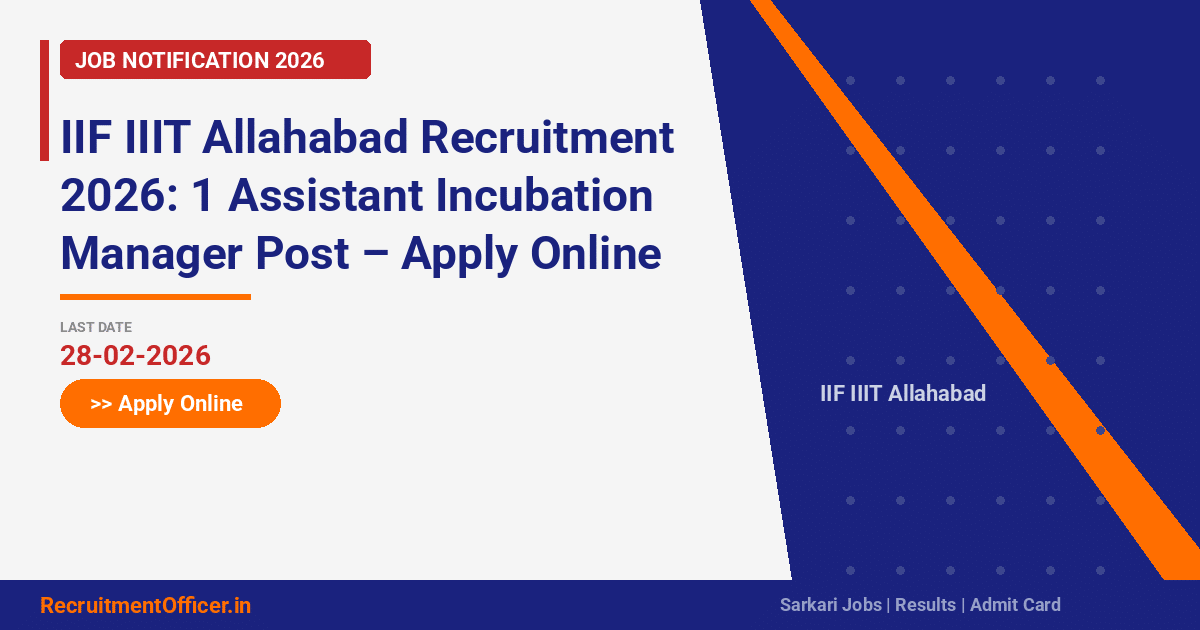 JOB NOTIFICATION 2026

IIF IIIT Allahabad Recruitment 2026: 1 Assistant Incubation Manager Post – Apply Online

LAST DATE
28-02-2026

>> Apply Online

IIF IIIT Allahabad

RecruitmentOfficer.in

Sarkari Jobs | Results | Admit Card